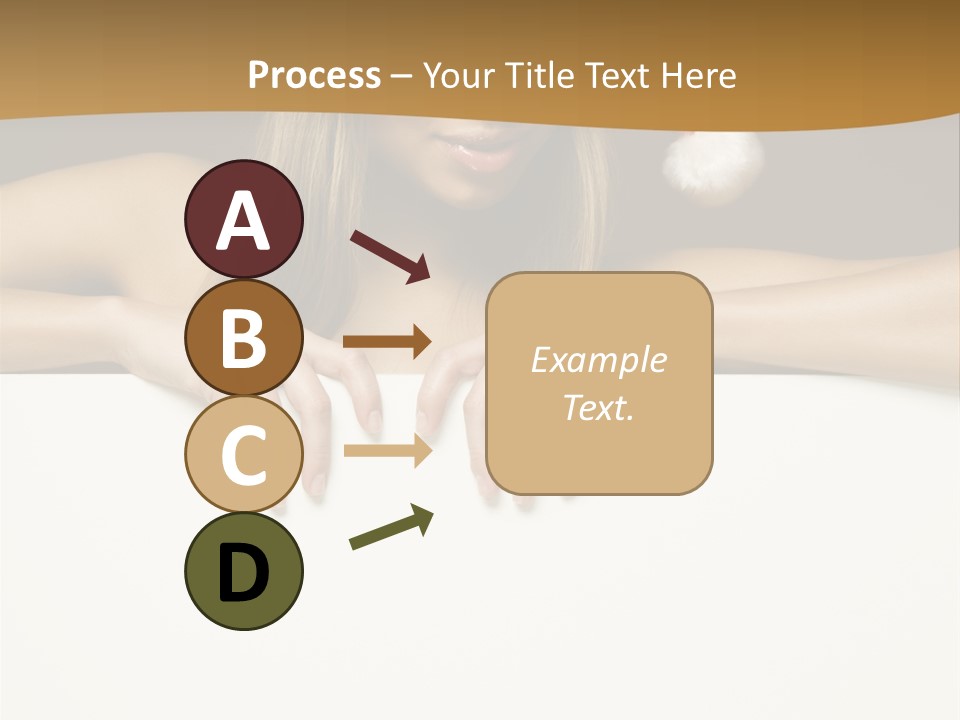 Process – Your Title Text Here

A

B

C

D

Example Text.